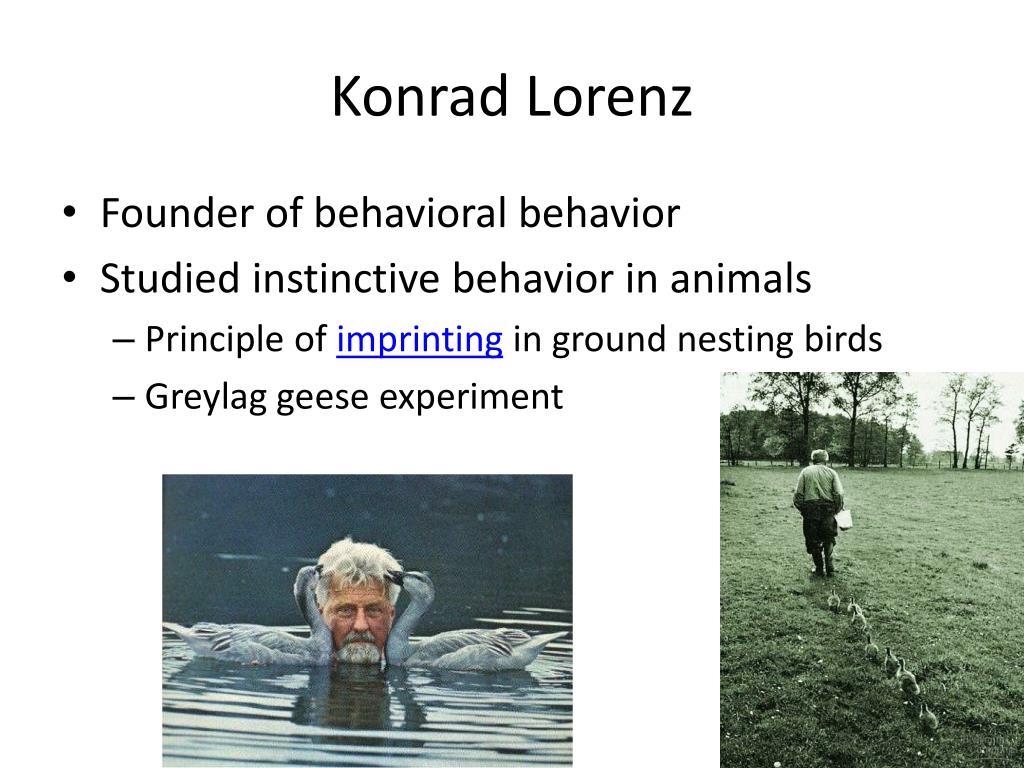 Konrad Lorenz

• Founder of behavioral behavior
• Studied instinctive behavior in animals
– Principle of imprinting in ground nesting birds
– Greylag geese experiment